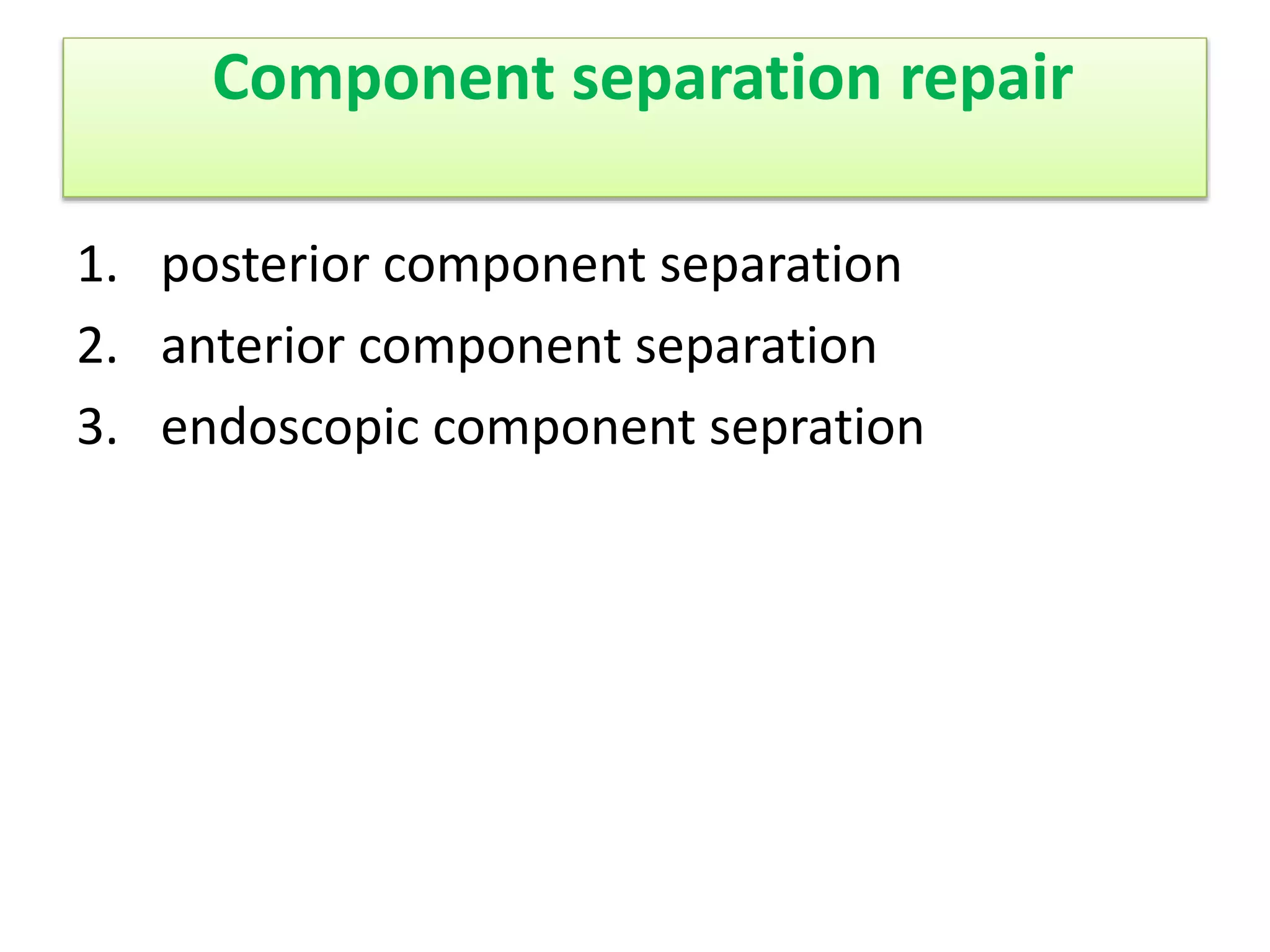 Component separation repair

1. posterior component separation
2. anterior component separation
3. endoscopic component sepration